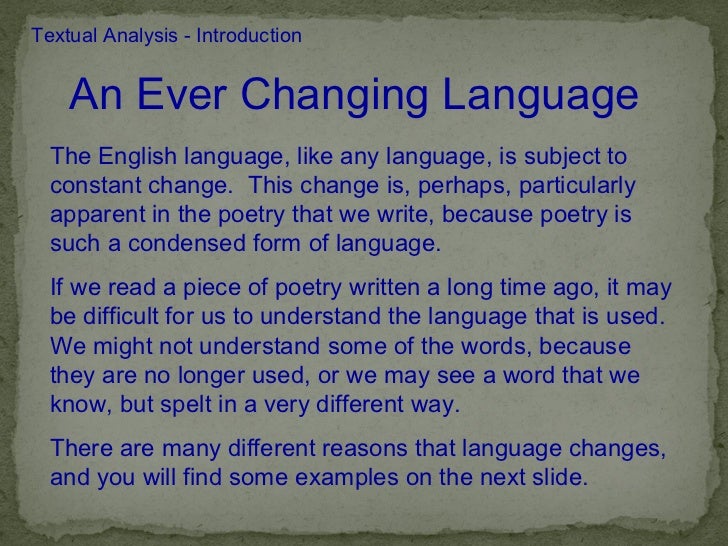 Textual Analysis - Introduction

An Ever Changing Language

The English language, like any language, is subject to constant change.  This change is, perhaps, particularly apparent in the poetry that we write, because poetry is such a condensed form of language.

If we read a piece of poetry written a long time ago, it may be difficult for us to understand the language that is used.  We might not understand some of the words, because they are no longer used, or we may see a word that we know, but spelt in a very different way.

There are many different reasons that language changes, and you will find some examples on the next slide.